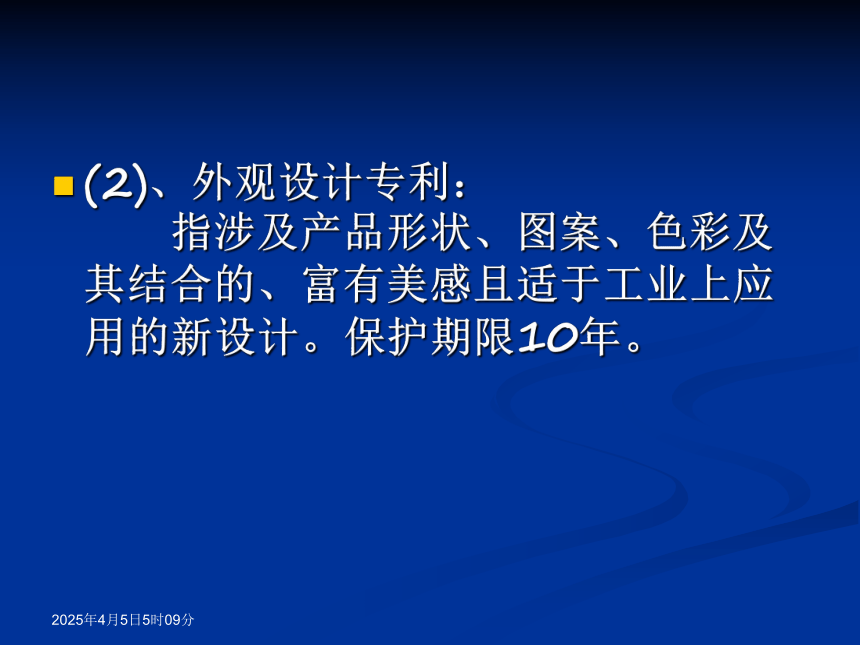 (2)、外观设计专利：
指涉及产品形状、图案、色彩及其结合的、富有美感且适于工业上应用的新设计。保护期限10年。

2025年4月5日5时09分